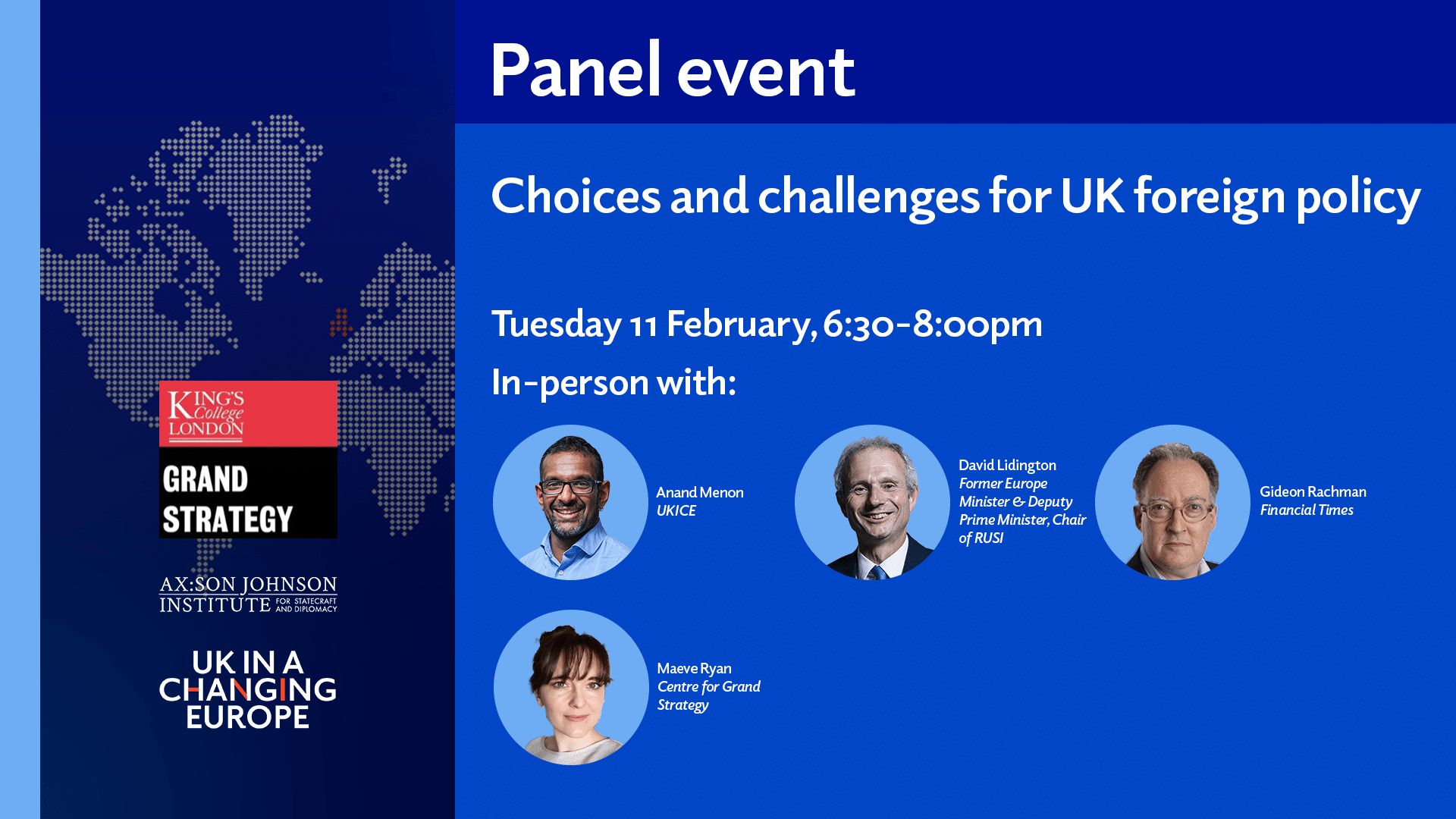 KING'S College LONDON

GRAND STRATEGY

AX:SON JOHNSON INSTITUTE FOR STATECRAFT AND DIPLOMACY

UK IN A CHANGING EUROPE

Panel event

Choices and challenges for UK foreign policy

Tuesday 11 February, 6:30-8:00pm

In-person with:

Anand Menon
UKICE

David Lidington
Former Europe Minister & Deputy Prime Minister, Chair of RUSI

Gideon Rachman
Financial Times

Maeve Ryan
Centre for Grand Strategy